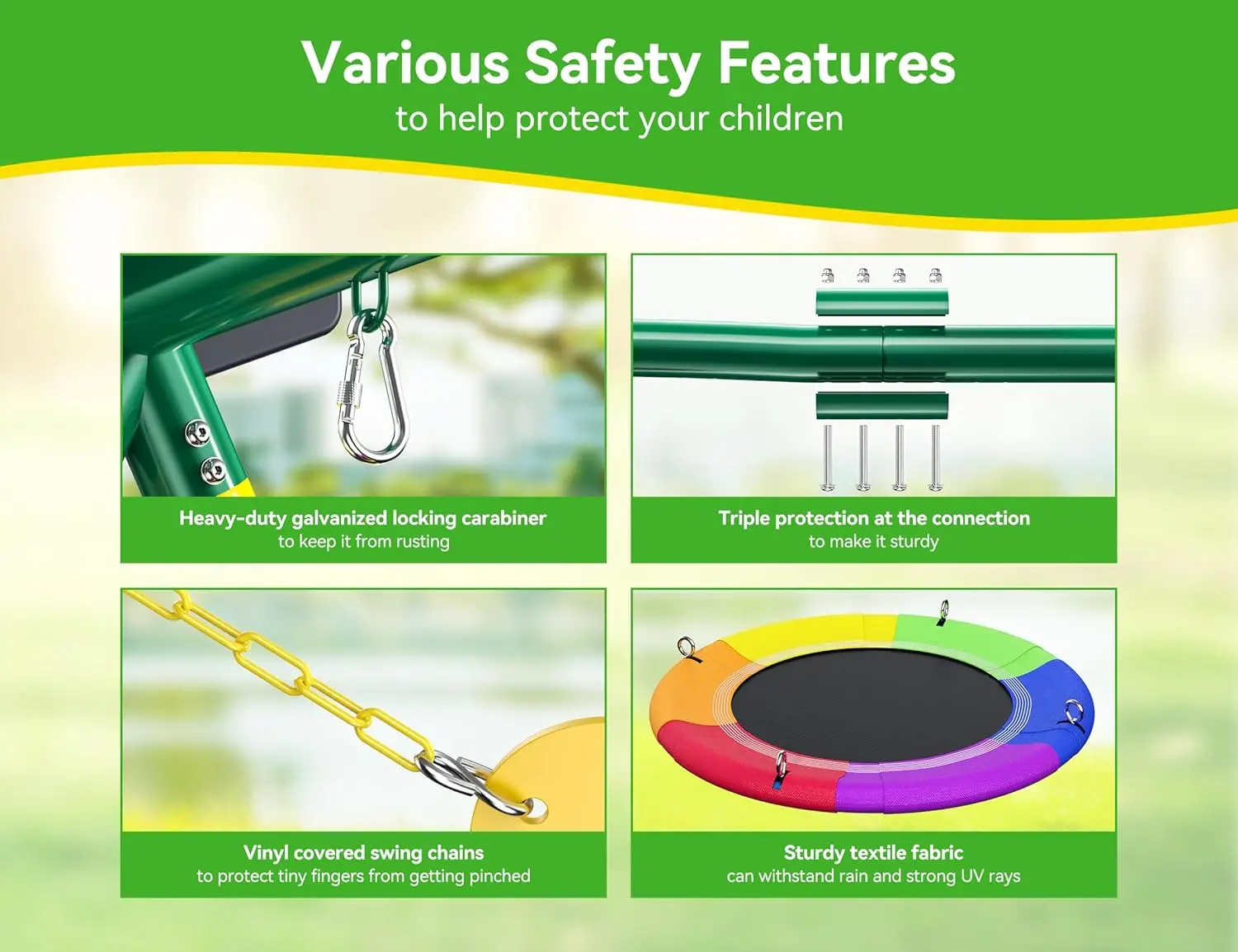 Various Safety Features
to help protect your children

Heavy-duty galvanized locking carabiner
to keep it from rusting

Triple protection at the connection
to make it sturdy

Vinyl covered swing chains
to protect tiny fingers from getting pinched

Sturdy textile fabric
can withstand rain and strong UV rays